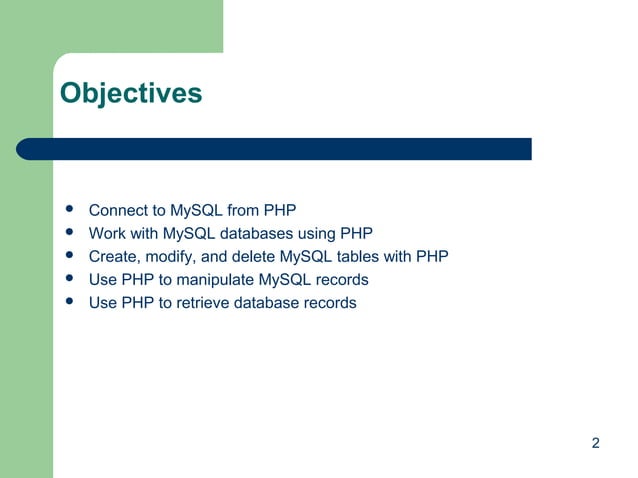 Objectives

- Connect to MySQL from PHP
- Work with MySQL databases using PHP
- Create, modify, and delete MySQL tables with PHP
- Use PHP to manipulate MySQL records
- Use PHP to retrieve database records

2